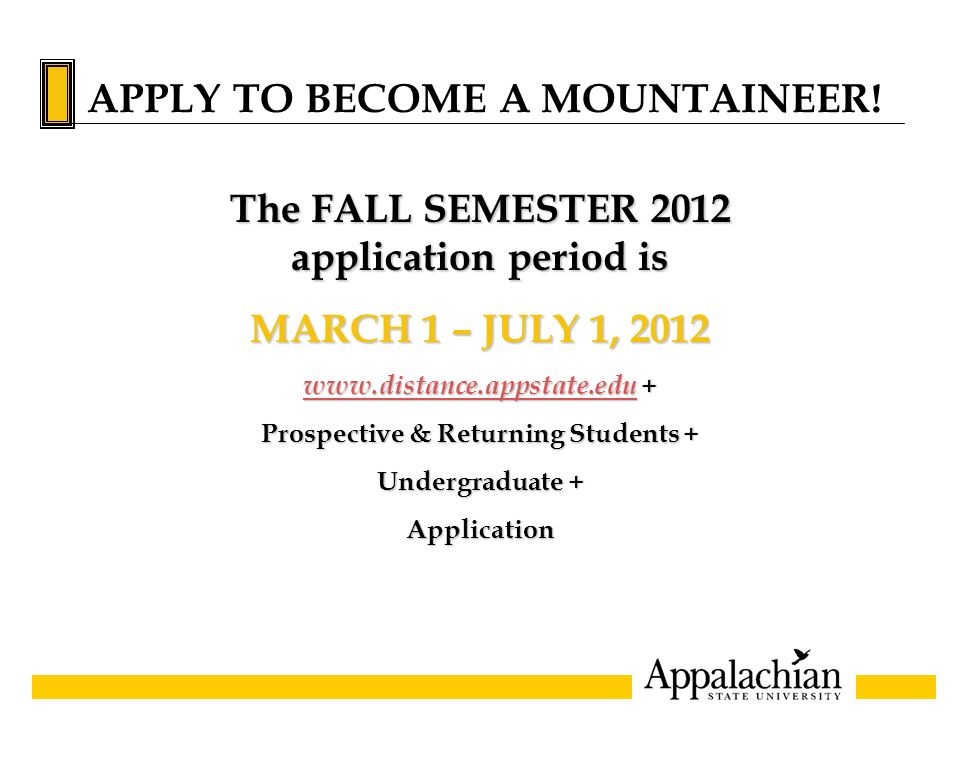 APPLY TO BECOME A MOUNTAINEER!

The FALL SEMESTER 2012 application period is

MARCH 1 – JULY 1, 2012

www.distance.appstate.edu +

Prospective & Returning Students +

Undergraduate +

Application

Appalachian
STATE UNIVERSITY